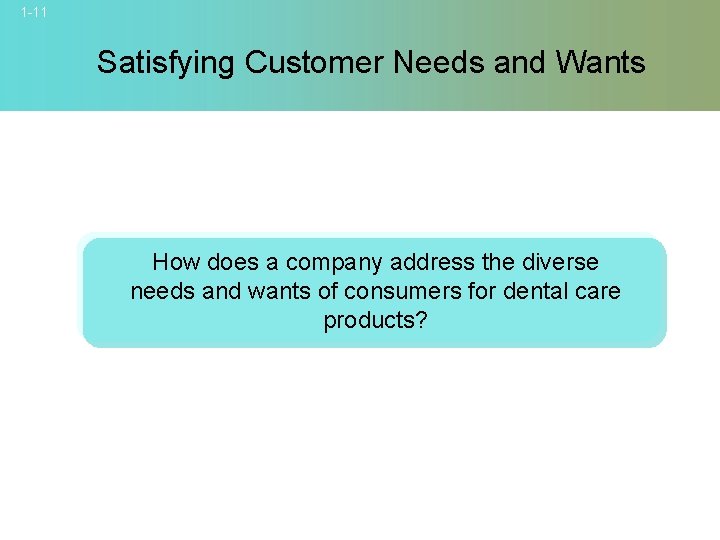 1-11

Satisfying Customer Needs and Wants

How does a company address the diverse needs and wants of consumers for dental care products?